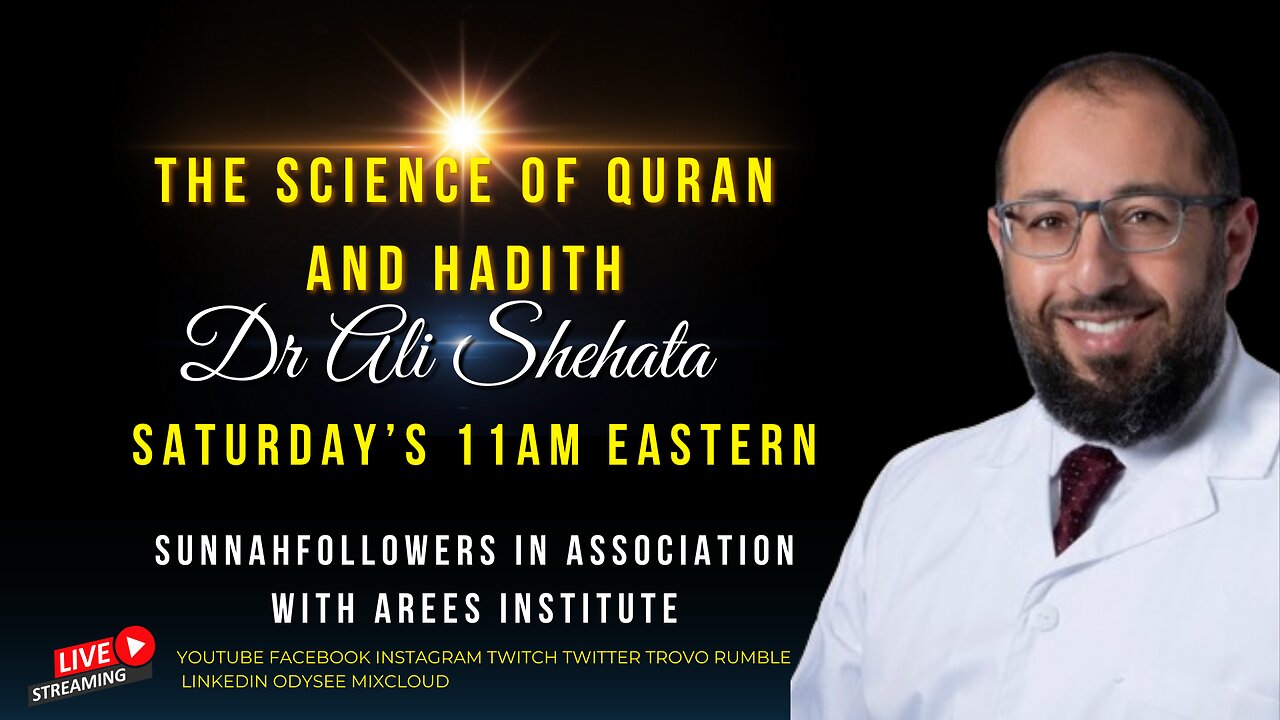 THE SCIENCE OF QURAN AND HADITH

Dr Ali Shehata

SATURDAY'S 11AM EASTERN

SUNNAHFOLLOWERS IN ASSOCIATION WITH AREES INSTITUTE

LIVE STREAMING

YOUTUBE FACEBOOK INSTAGRAM TWITCH TWITTER TROVO RUMBLE LINKEDIN ODYSEE MIXCLOUD